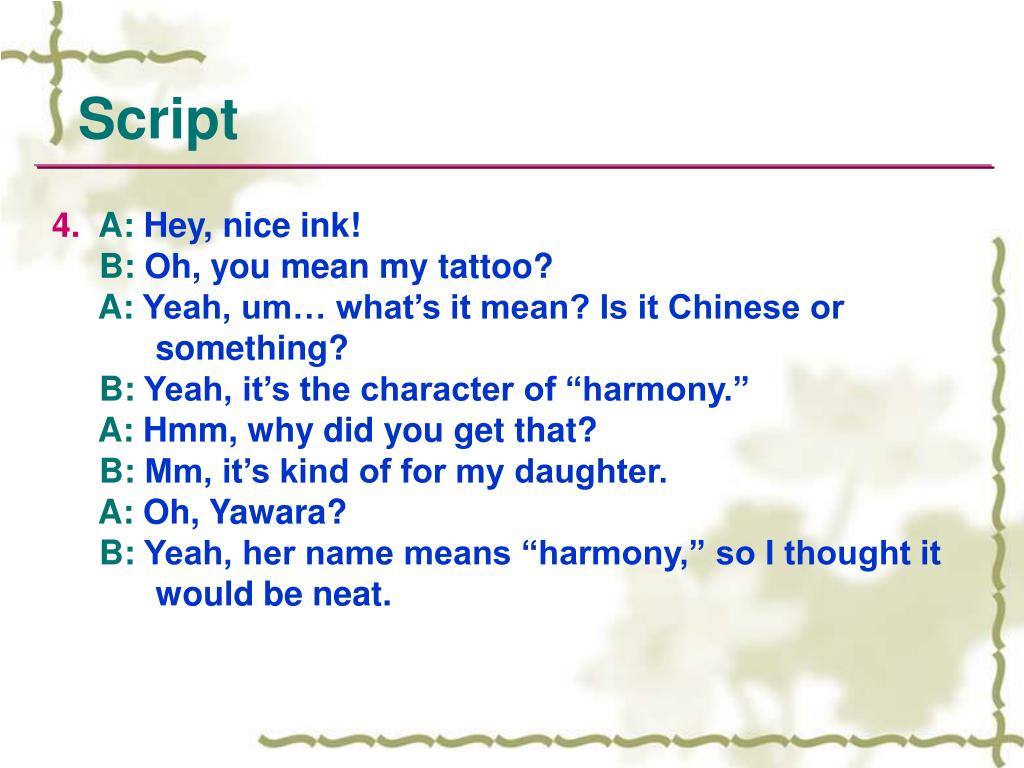 Script

4. A: Hey, nice ink!
B: Oh, you mean my tattoo?
A: Yeah, um… what’s it mean? Is it Chinese or something?
B: Yeah, it’s the character of “harmony.”
A: Hmm, why did you get that?
B: Mm, it’s kind of for my daughter.
A: Oh, Yawara?
B: Yeah, her name means “harmony,” so I thought it would be neat.